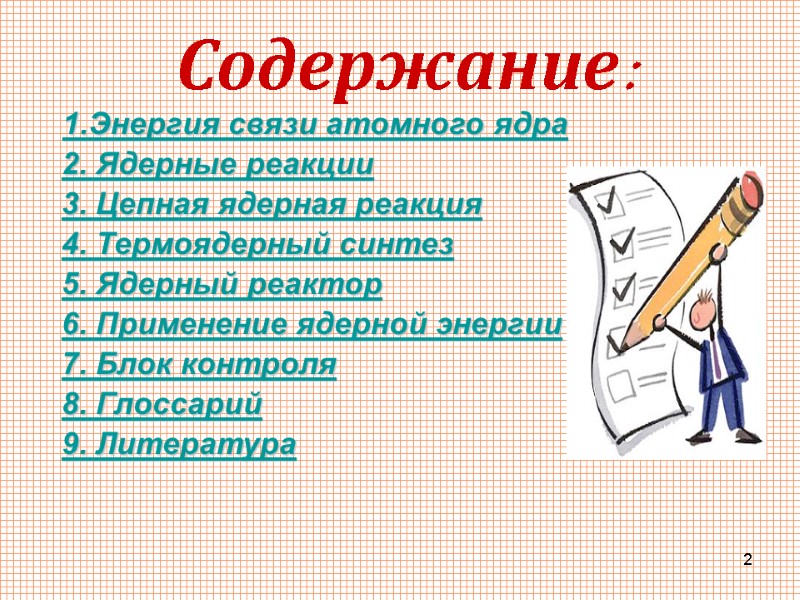 Содержание:

1.Энергия связи атомного ядра
2. Ядерные реакции
3. Цепная ядерная реакция
4. Термоядерный синтез
5. Ядерный реактор
6. Применение ядерной энергии
7. Блок контроля
8. Глоссарий
9. Литература

2